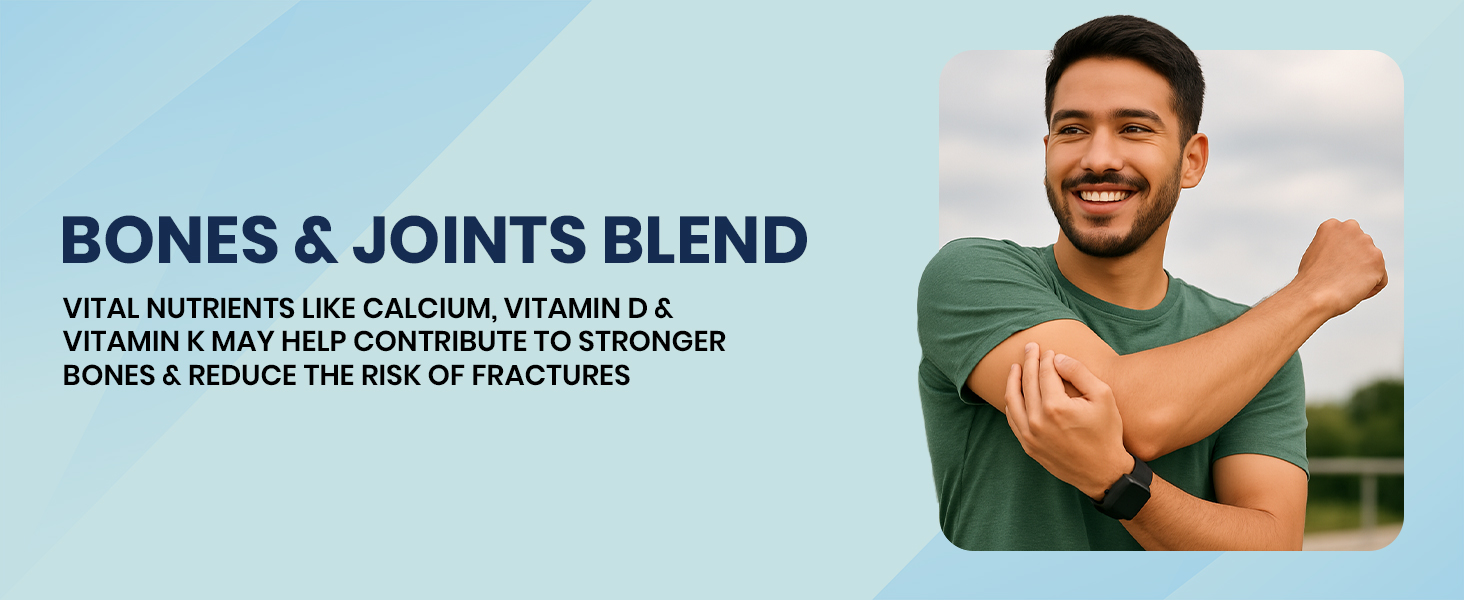 BONES & JOINTS BLEND

VITAL NUTRIENTS LIKE CALCIUM, VITAMIN D & VITAMIN K MAY HELP CONTRIBUTE TO STRONGER BONES & REDUCE THE RISK OF FRACTURES